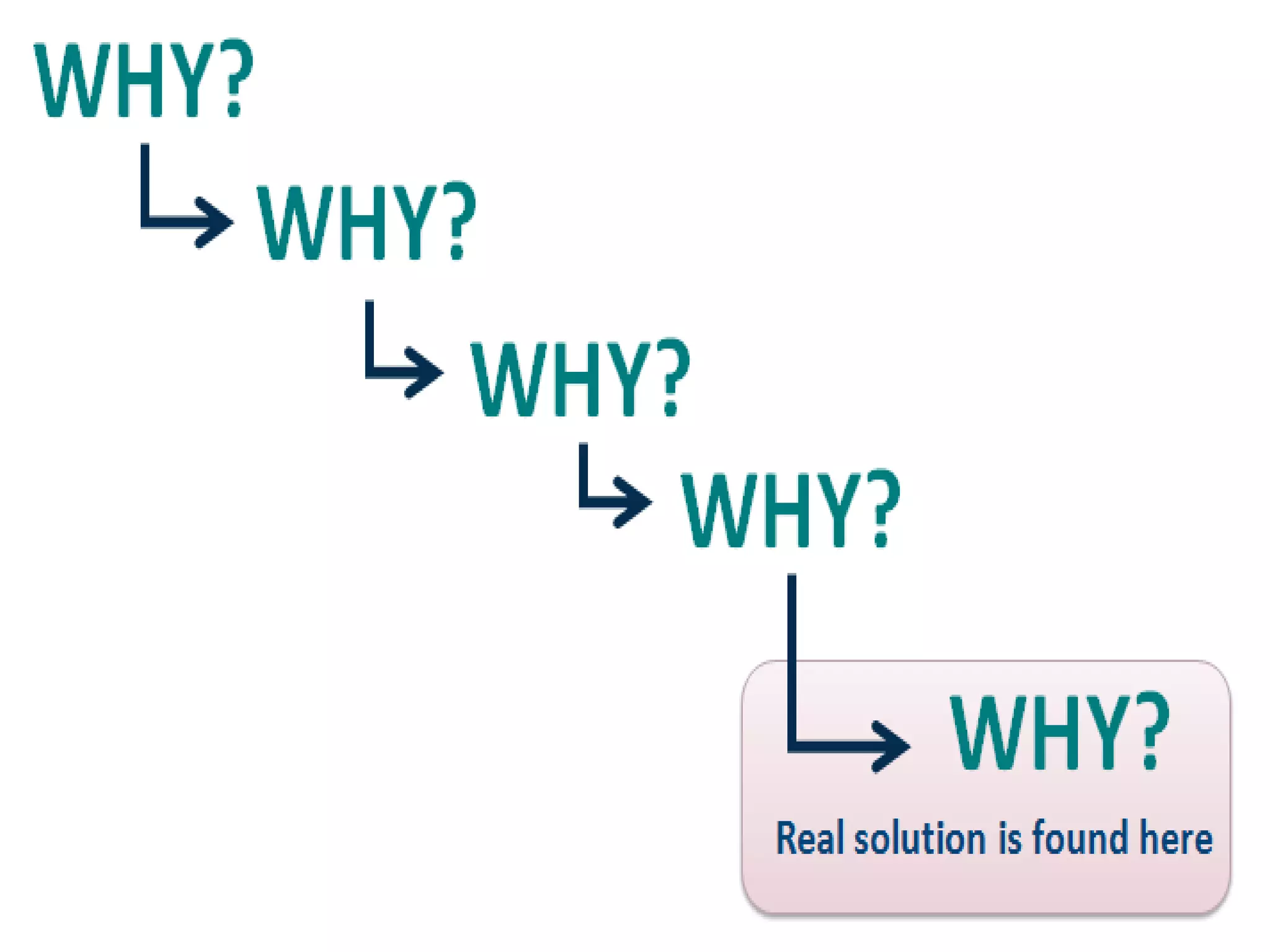 WHY?

WHY?

WHY?

WHY?

WHY?

Real solution is found here